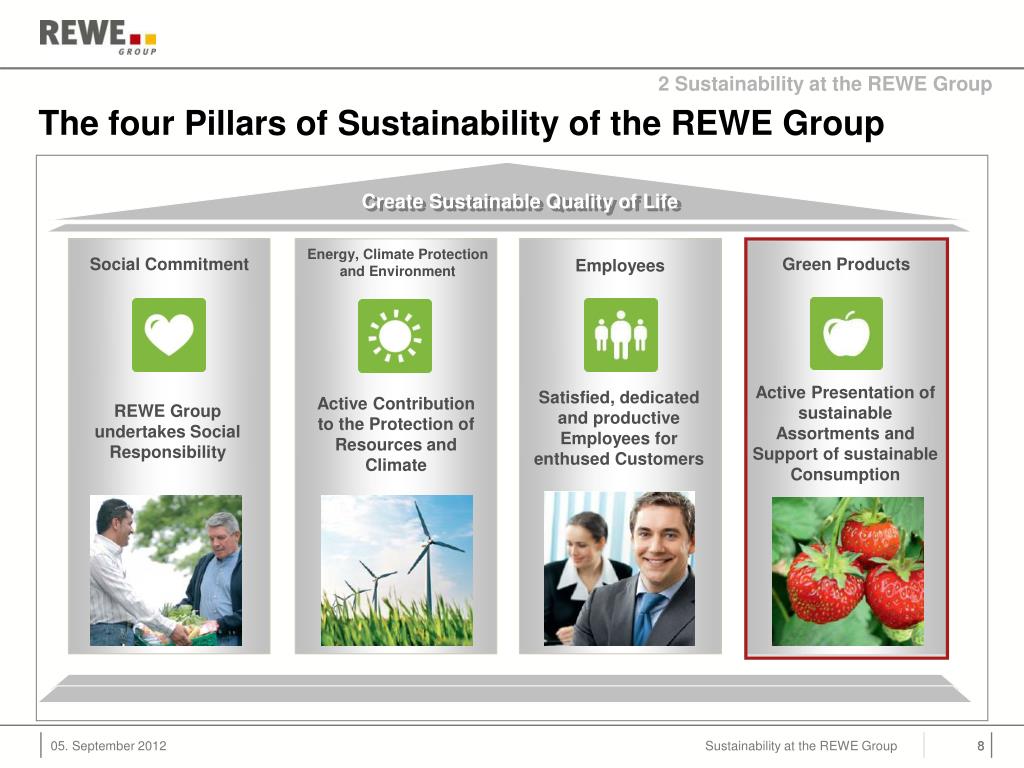 REWE GROUP

2 Sustainability at the REWE Group

The four Pillars of Sustainability of the REWE Group

Create Sustainable Quality of Life

Social Commitment

REWE Group undertakes Social Responsibility

Energy, Climate Protection and Environment

Active Contribution to the Protection of Resources and Climate

Employees

Satisfied, dedicated and productive Employees for enthused Customers

Green Products

Active Presentation of sustainable Assortments and Support of sustainable Consumption

05. September 2012

Sustainability at the REWE Group

8